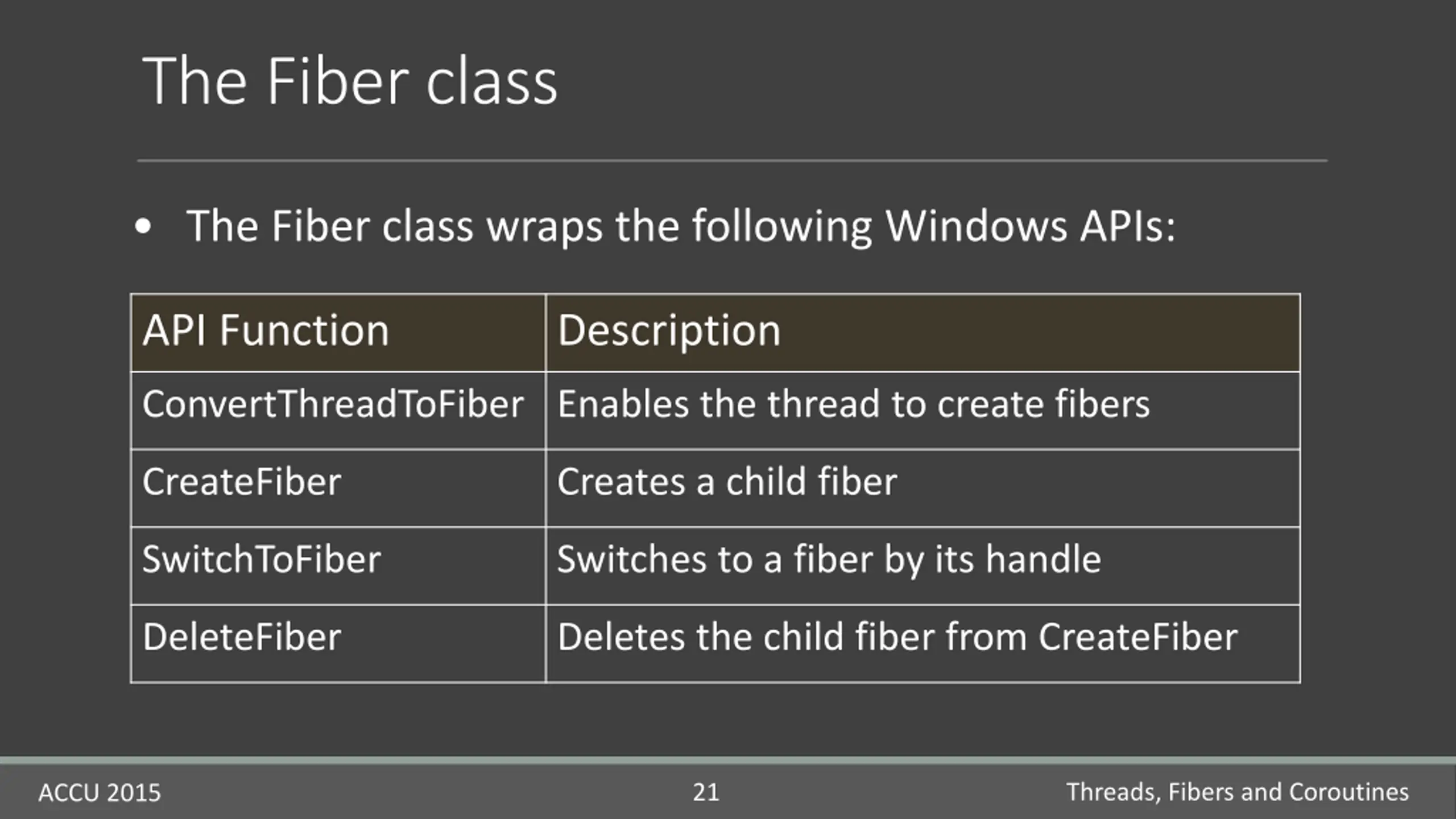 The Fiber class

• The Fiber class wraps the following Windows APIs:

| API Function | Description |
|---|---|
| ConvertThreadToFiber | Enables the thread to create fibers |
| CreateFiber | Creates a child fiber |
| SwitchToFiber | Switches to a fiber by its handle |
| DeleteFiber | Deletes the child fiber from CreateFiber |

ACCU 2015

21

Threads, Fibers and Coroutines